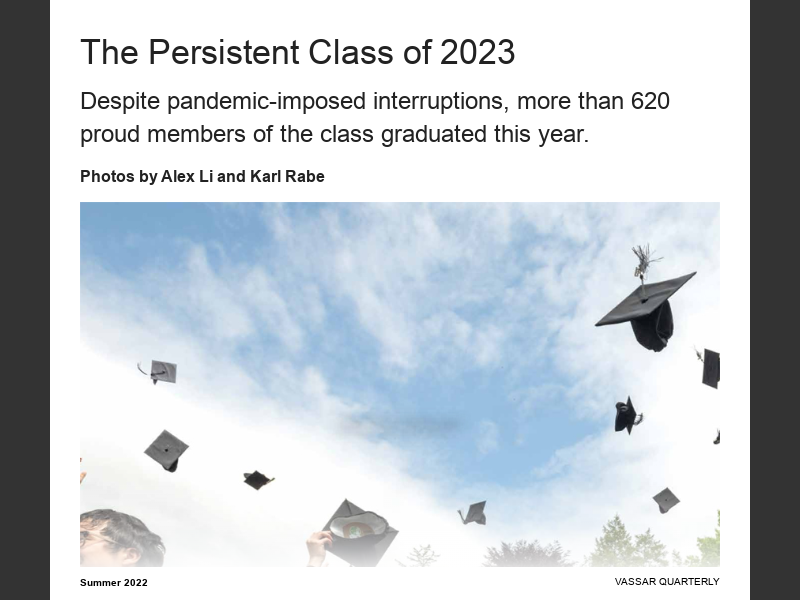 The Persistent Class of 2023

Despite pandemic-imposed interruptions, more than 620 proud members of the class graduated this year.

Photos by Alex Li and Karl Rabe

Summer 2022

VASSAR QUARTERLY